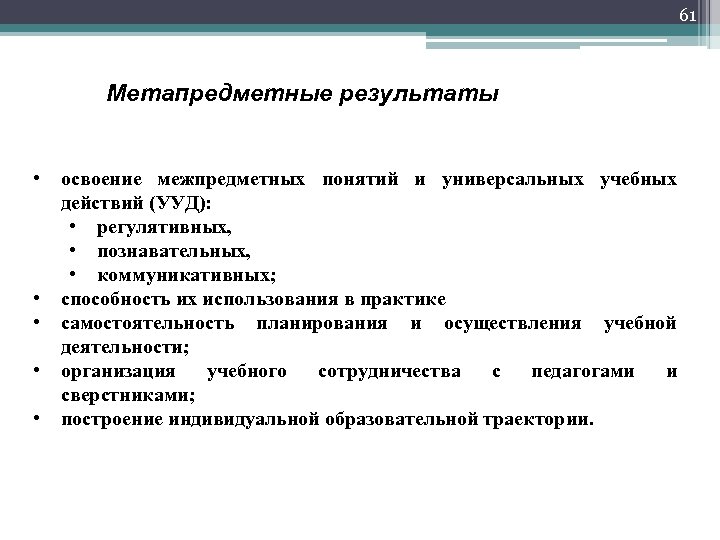 61

Метапредметные результаты

• освоение межпредметных понятий и универсальных учебных действий (УУД):
  • регулятивных,
  • познавательных,
  • коммуникативных;
• способность их использования в практике
• самостоятельность планирования и осуществления учебной деятельности;
• организация учебного сотрудничества с педагогами и сверстниками;
• построение индивидуальной образовательной траектории.